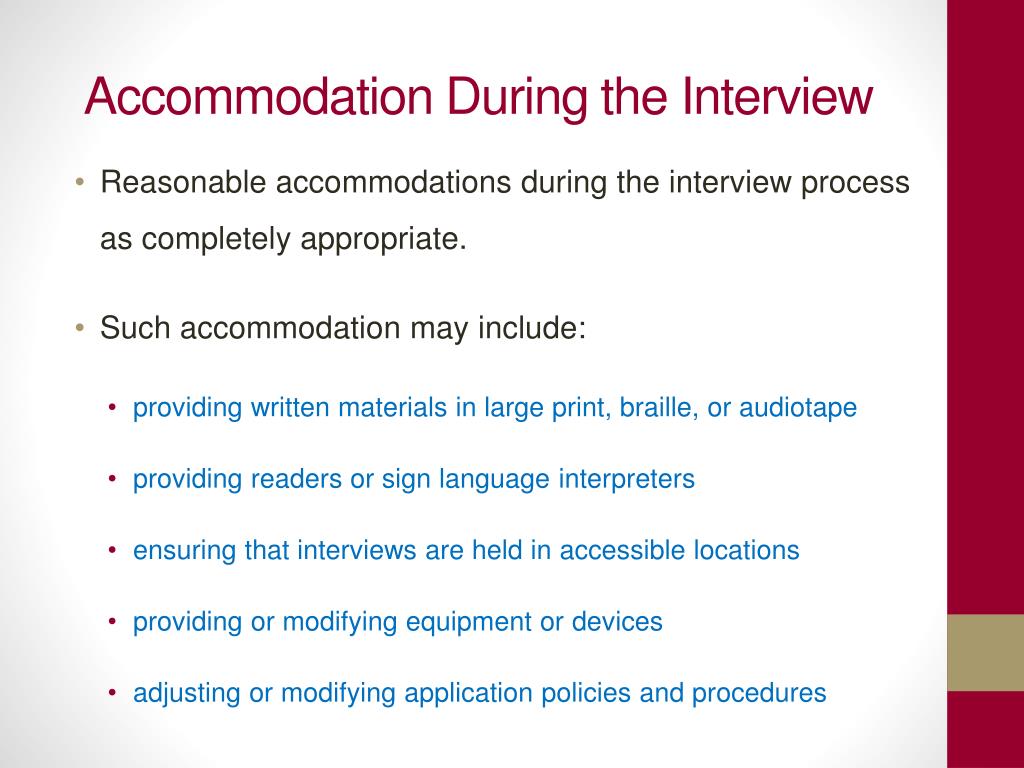 Accommodation During the Interview

• Reasonable accommodations during the interview process as completely appropriate.

• Such accommodation may include:

• providing written materials in large print, braille, or audiotape

• providing readers or sign language interpreters

• ensuring that interviews are held in accessible locations

• providing or modifying equipment or devices

• adjusting or modifying application policies and procedures